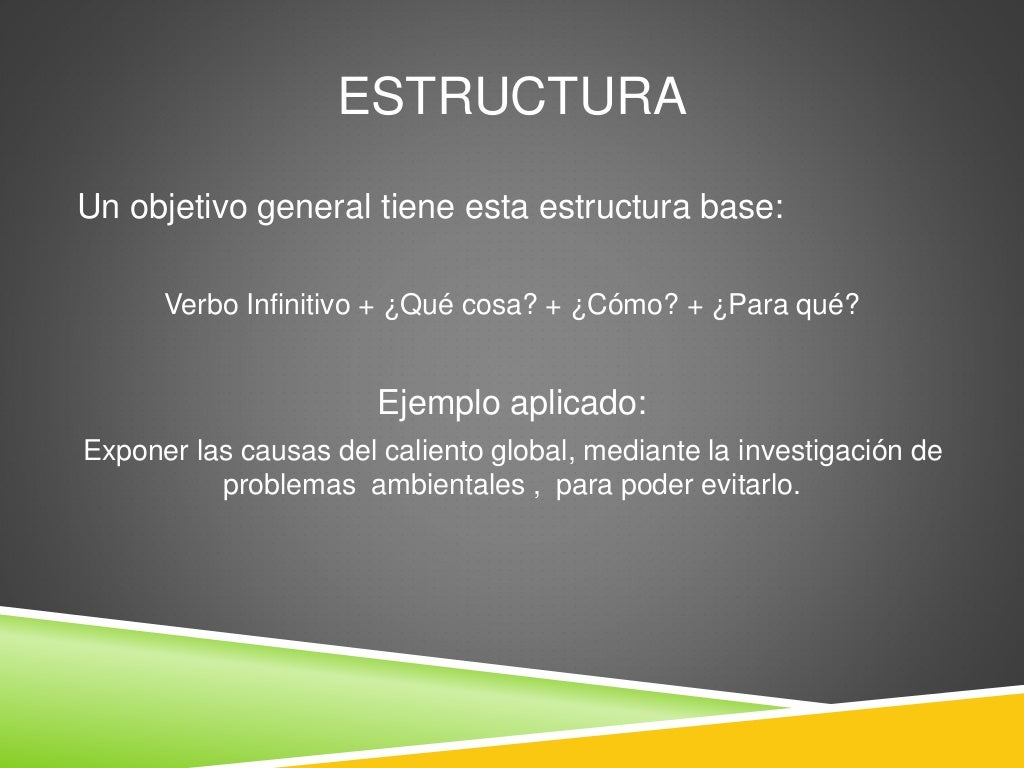 ESTRUCTURA

Un objetivo general tiene esta estructura base:

Verbo Infinitivo + ¿Qué cosa? + ¿Cómo? + ¿Para qué?

Ejemplo aplicado:

Exponer las causas del caliento global, mediante la investigación de problemas ambientales , para poder evitarlo.